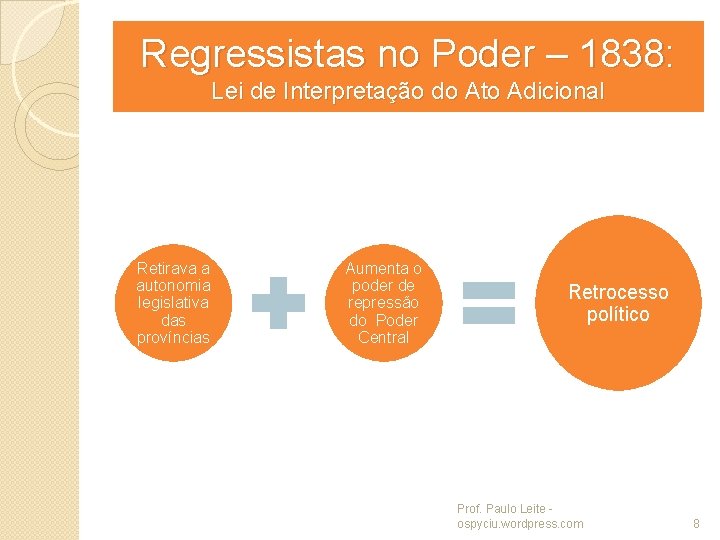 Regressistas no Poder – 1838:
Lei de Interpretação do Ato Adicional

Retirava a autonomia legislativa das províncias

Aumenta o poder de repressão do Poder Central

Retrocesso político

Prof. Paulo Leite - ospyciu.wordpress.com

8